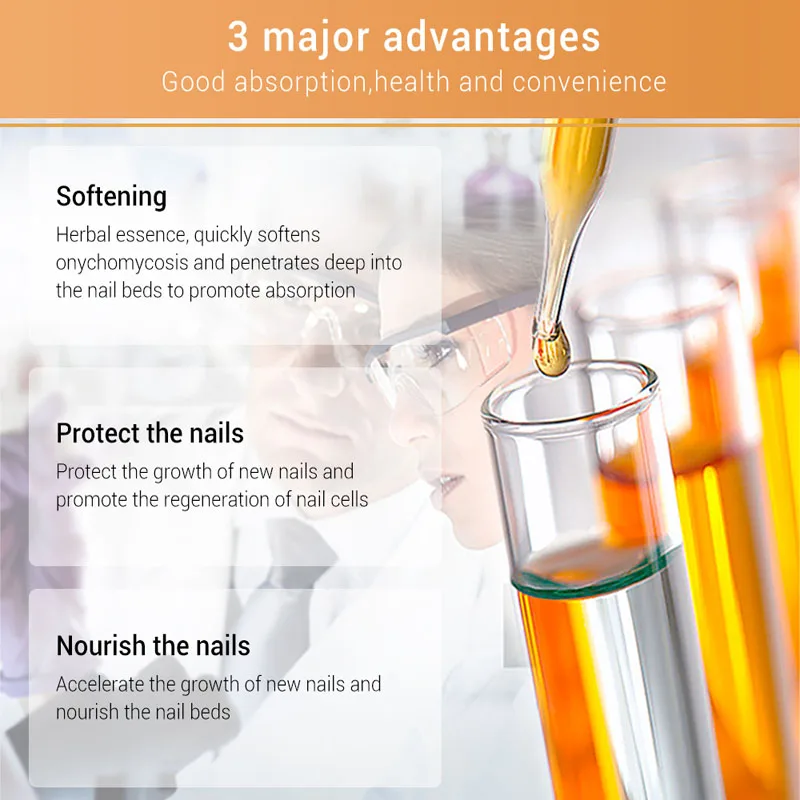 3 major advantages
Good absorption,health and convenience

Softening
Herbal essence, quickly softens onychomycosis and penetrates deep into the nail beds to promote absorption

Protect the nails
Protect the growth of new nails and promote the regeneration of nail cells

Nourish the nails
Accelerate the growth of new nails and nourish the nail beds